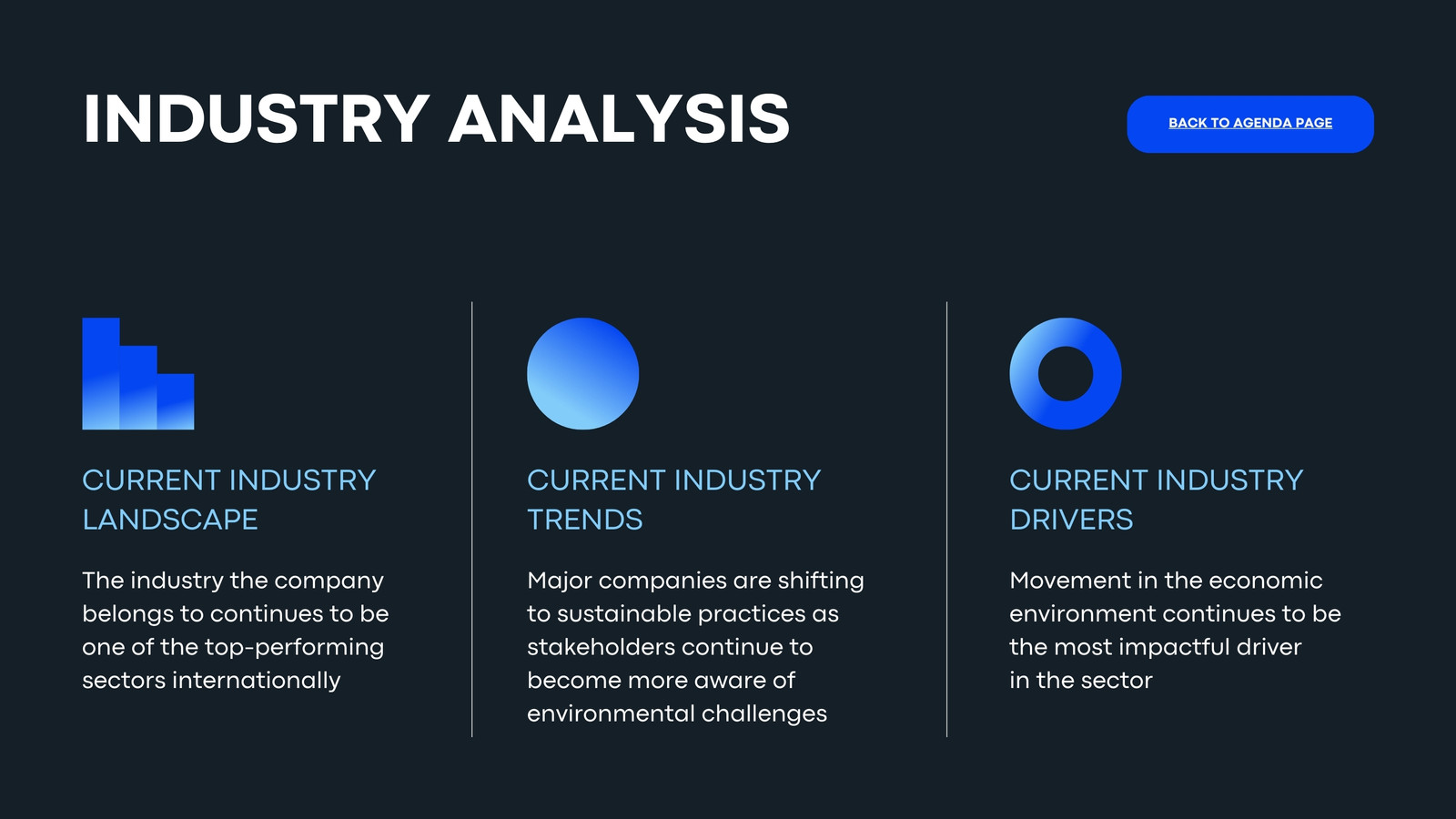 INDUSTRY ANALYSIS

BACK TO AGENDA PAGE

CURRENT INDUSTRY LANDSCAPE

The industry the company belongs to continues to be one of the top-performing sectors internationally

CURRENT INDUSTRY TRENDS

Major companies are shifting to sustainable practices as stakeholders continue to become more aware of environmental challenges

CURRENT INDUSTRY DRIVERS

Movement in the economic environment continues to be the most impactful driver in the sector